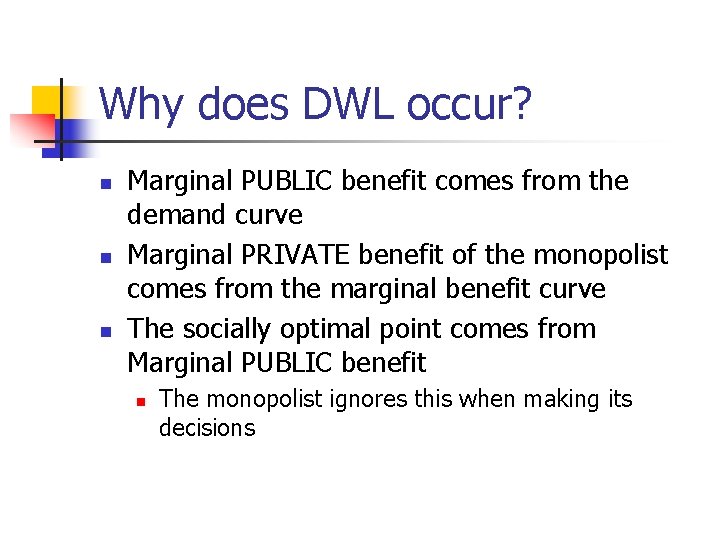 Why does DWL occur?

- Marginal PUBLIC benefit comes from the demand curve
- Marginal PRIVATE benefit of the monopolist comes from the marginal benefit curve
- The socially optimal point comes from Marginal PUBLIC benefit
  - The monopolist ignores this when making its decisions